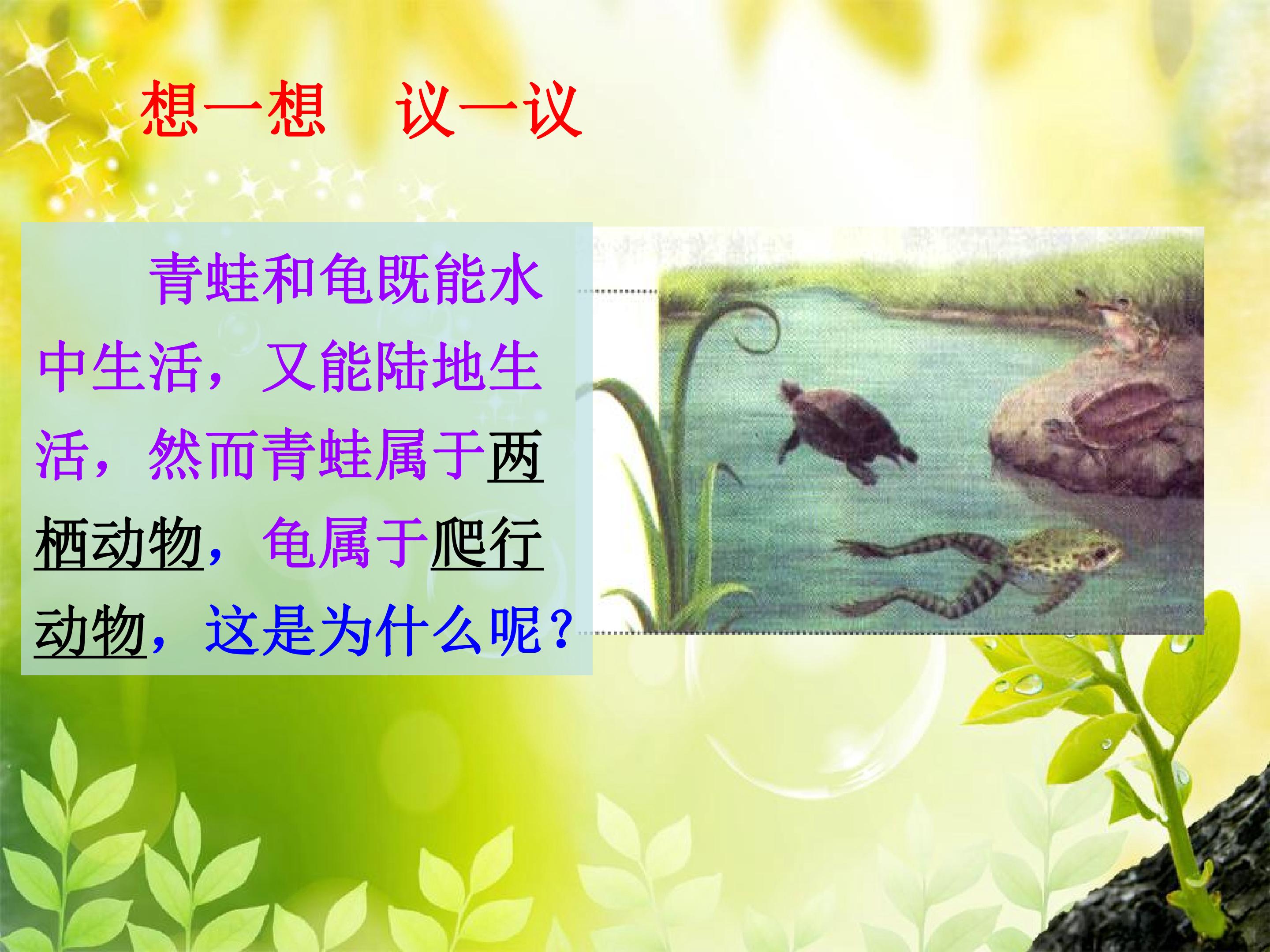 想一想 议一议

青蛙和龟既能水中生活，又能陆地生活，然而青蛙属于两栖动物，龟属于爬行动物，这是为什么呢？